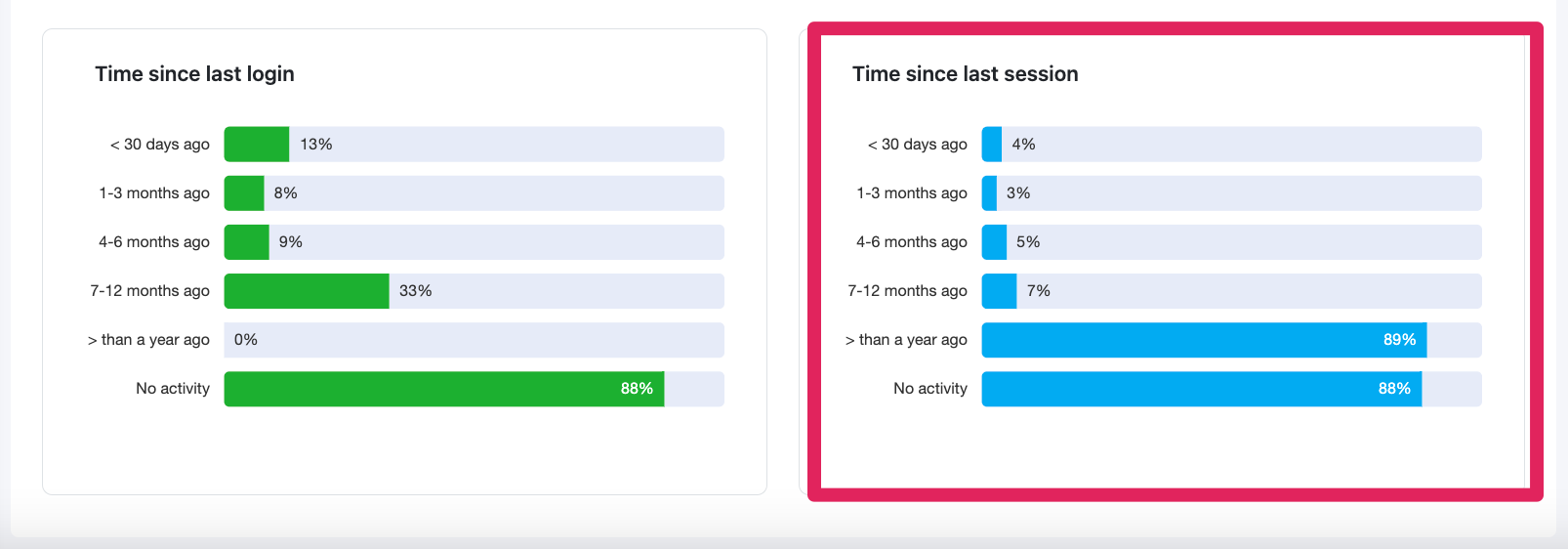 Time since last login

< 30 days ago 13%

1-3 months ago 8%

4-6 months ago 9%

7-12 months ago 33%

> than a year ago 0%

No activity 88%

Time since last session

< 30 days ago 4%

1-3 months ago 3%

4-6 months ago 5%

7-12 months ago 7%

> than a year ago 89%

No activity 88%